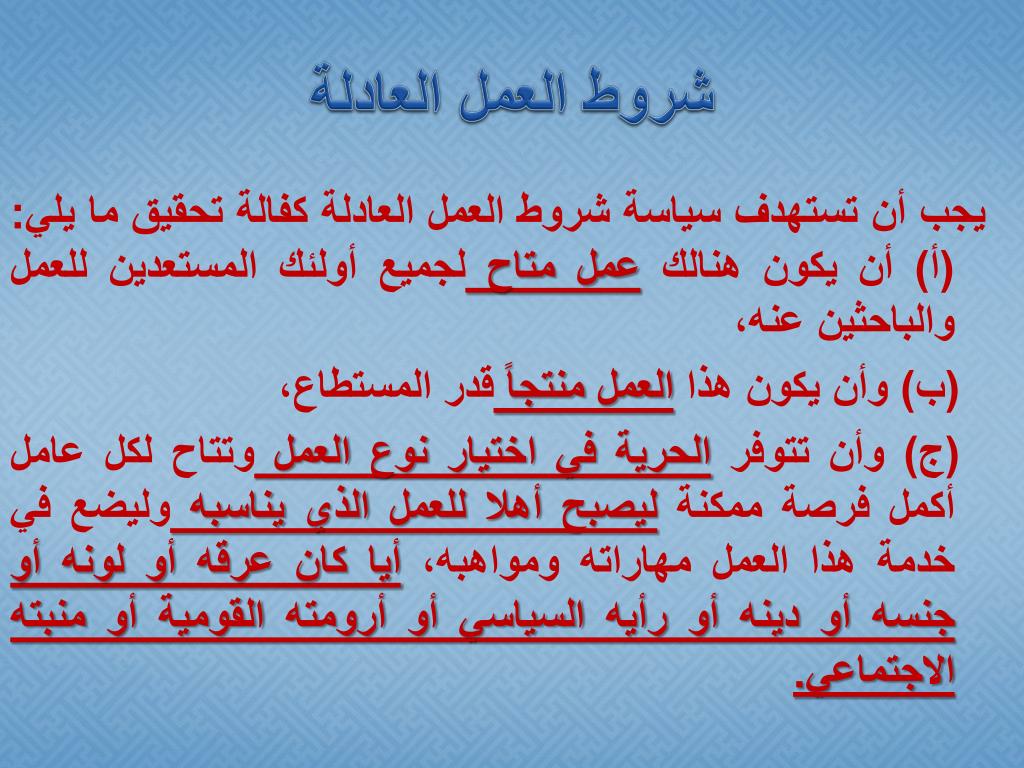 شروط العمل العادلة

يجب أن تستهدف سياسة شروط العمل العادلة كفالة تحقيق ما يلي:
(أ) أن يكون هنالك عمل متاح لجميع أولئك المستعدين للعمل والباحثين عنه،
(ب) وأن يكون هذا العمل منتجاً قدر المستطاع،
(ج) وأن تتوفر الحرية في اختيار نوع العمل وتتاح لكل عامل أكمل فرصة ممكنة ليصبح أهلا للعمل الذي يناسبه وليضع في خدمة هذا العمل مهاراته ومواهبه، أيا كان عرقه أو لونه أو جنسه أو دينه أو رأيه السياسي أو أرومته القومية أو منبته الاجتماعي.